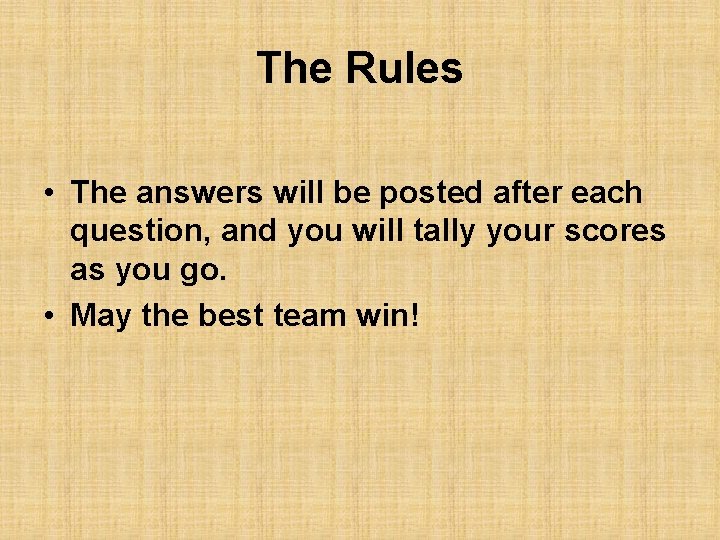 The Rules

• The answers will be posted after each question, and you will tally your scores as you go.
• May the best team win!